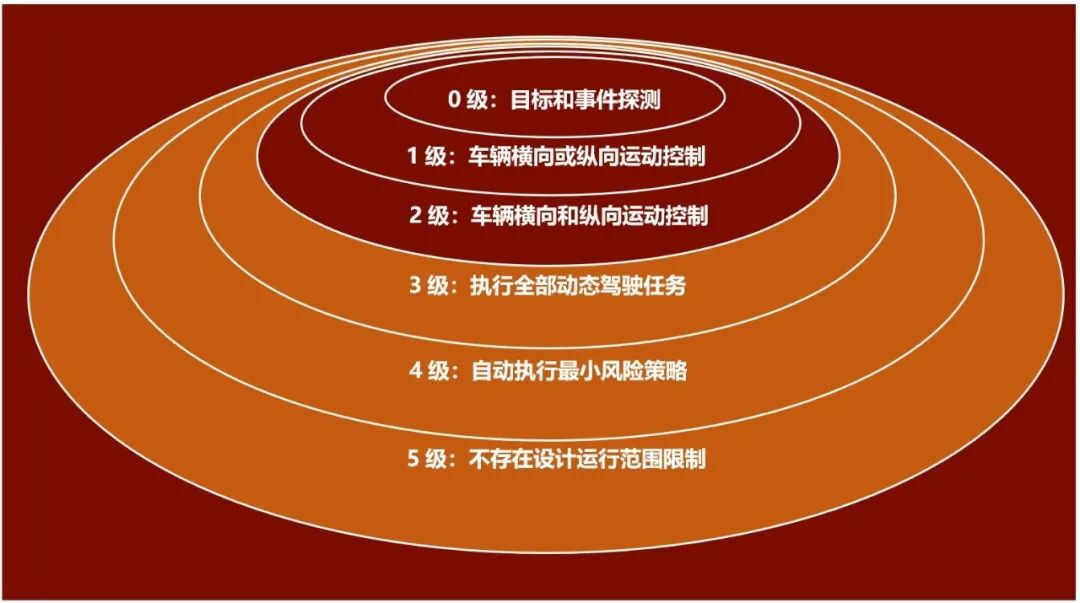 0 级：目标和事件探测

1 级：车辆横向或纵向运动控制

2 级：车辆横向和纵向运动控制

3 级：执行全部动态驾驶任务

4 级：自动执行最小风险策略

5 级：不存在设计运行范围限制